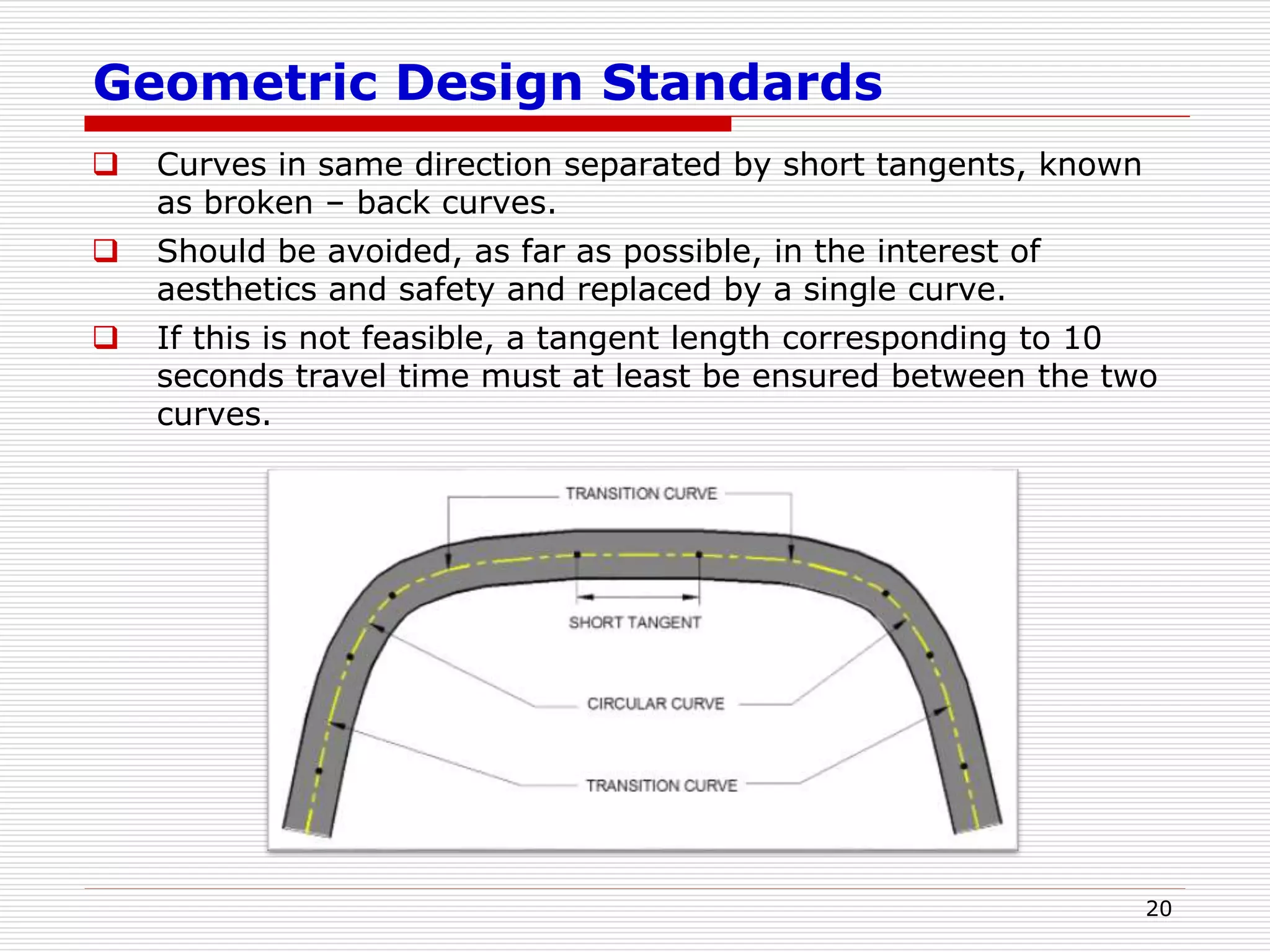 Geometric Design Standards

❑ Curves in same direction separated by short tangents, known as broken – back curves.

❑ Should be avoided, as far as possible, in the interest of aesthetics and safety and replaced by a single curve.

❑ If this is not feasible, a tangent length corresponding to 10 seconds travel time must at least be ensured between the two curves.

TRANSITION CURVE

SHORT TANGENT

CIRCULAR CURVE

TRANSITION CURVE

20